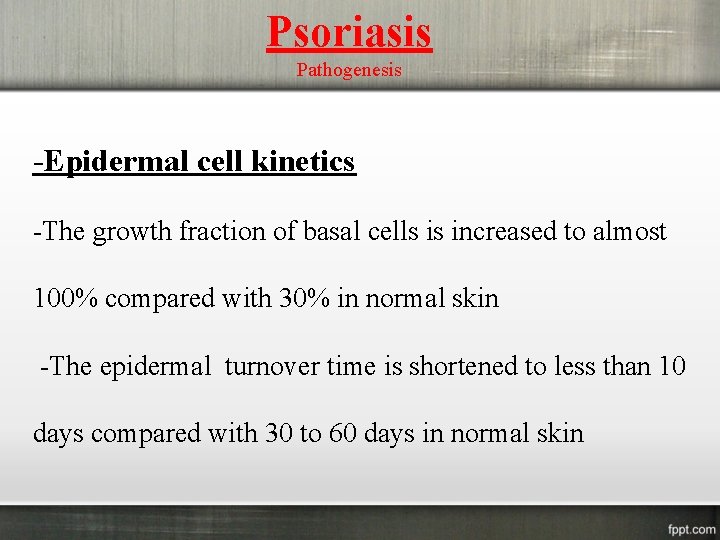 Psoriasis
Pathogenesis

-Epidermal cell kinetics

-The growth fraction of basal cells is increased to almost 100% compared with 30% in normal skin

-The epidermal turnover time is shortened to less than 10 days compared with 30 to 60 days in normal skin

fppt.com